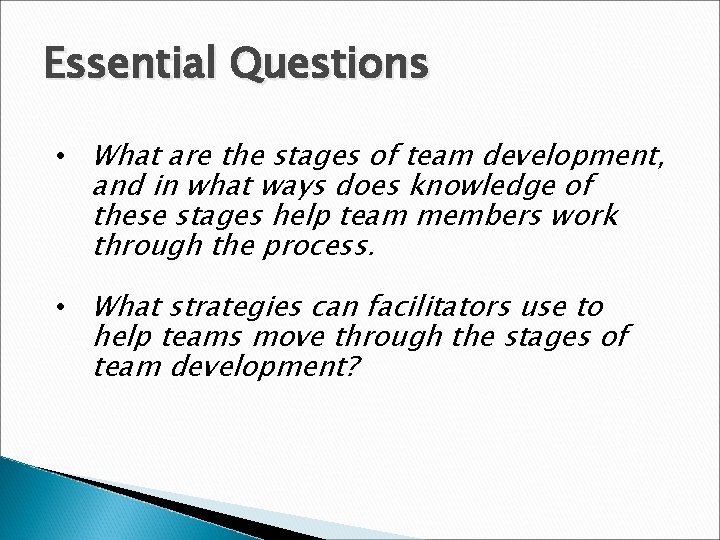 Essential Questions

• What are the stages of team development, and in what ways does knowledge of these stages help team members work through the process.

• What strategies can facilitators use to help teams move through the stages of team development?